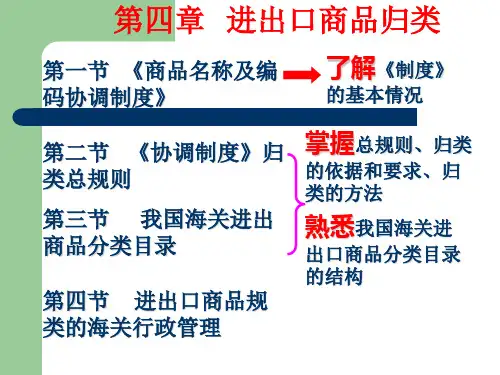 第四章　进出口商品归类

第一节　《商品名称及编码协调制度》

了解《制度》的基本情况

第二节　《协调制度》归类总规则

第三节　我国海关进出商品分类目录

掌握总规则、归类的依据和要求、归类的方法

熟悉我国海关进出口商品分类目录的结构

第四节　进出口商品规类的海关行政管理